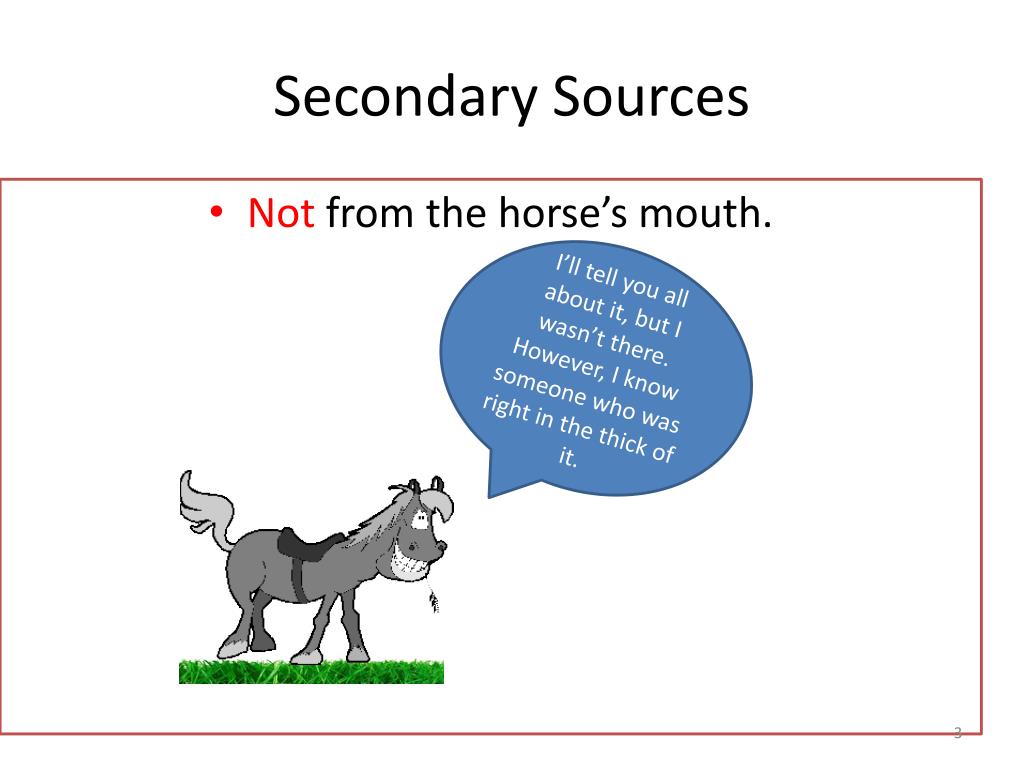 Secondary Sources

• Not from the horse's mouth.

I'll tell you all about it, but I wasn't there. However, I know someone who was right in the thick of it.

3